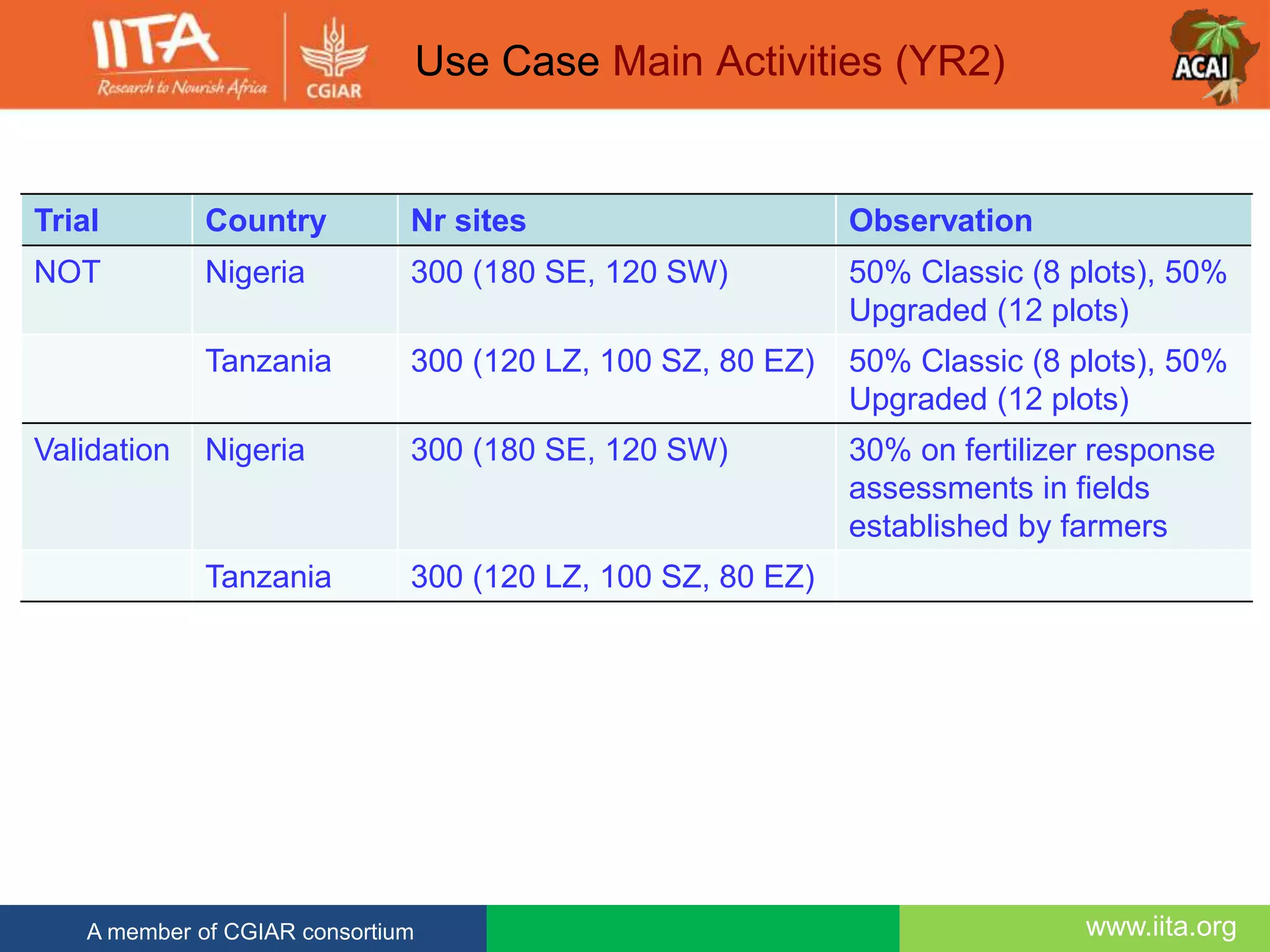 IITA
Research to Nourish Africa
CGIAR
Use Case Main Activities (YR2)
ACAI

| Trial | Country | Nr sites | Observation |
|---|---|---|---|
| NOT | Nigeria | 300 (180 SE, 120 SW) | 50% Classic (8 plots), 50% Upgraded (12 plots) |
| | Tanzania | 300 (120 LZ, 100 SZ, 80 EZ) | 50% Classic (8 plots), 50% Upgraded (12 plots) |
| Validation | Nigeria | 300 (180 SE, 120 SW) | 30% on fertilizer response assessments in fields established by farmers |
| | Tanzania | 300 (120 LZ, 100 SZ, 80 EZ) | |

A member of CGIAR consortium
www.iita.org